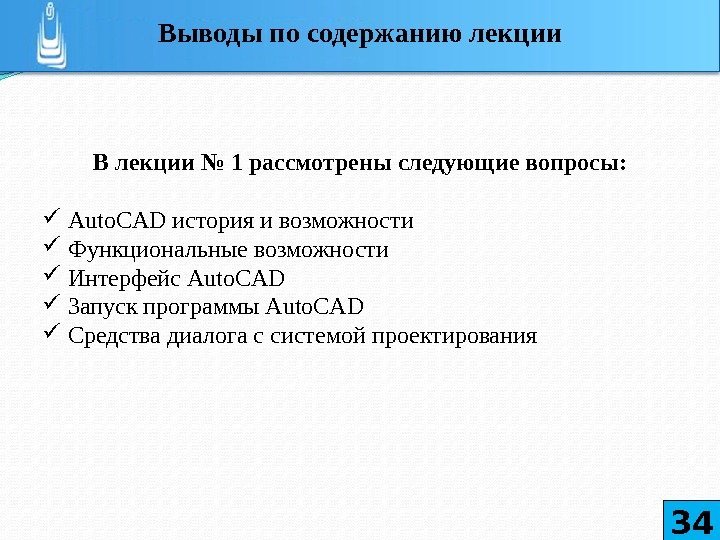 Выводы по содержанию лекции

В лекции № 1 рассмотрены следующие вопросы:

✓ AutoCAD история и возможности
✓ Функциональные возможности
✓ Интерфейс AutoCAD
✓ Запуск программы AutoCAD
✓ Средства диалога с системой проектирования

34